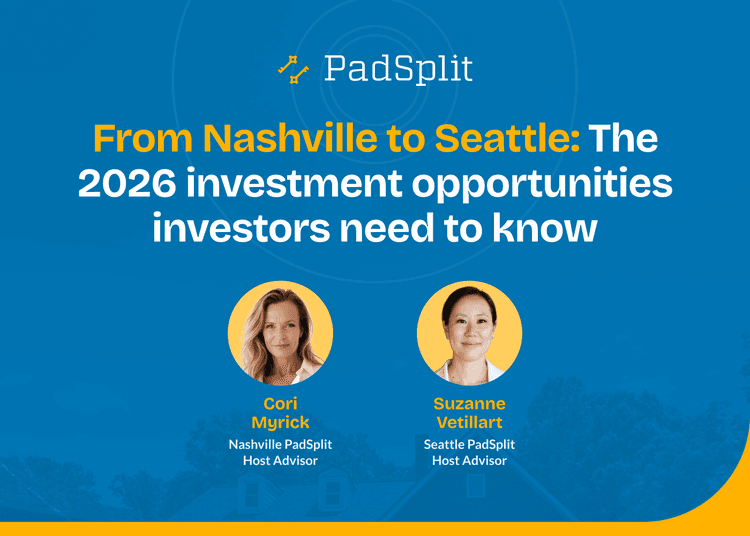 PadSplit

From Nashville to Seattle: The 2026 investment opportunities investors need to know

Cori
Myrick
Nashville PadSplit
Host Advisor

Suzanne
Vetillart
Seattle PadSplit
Host Advisor